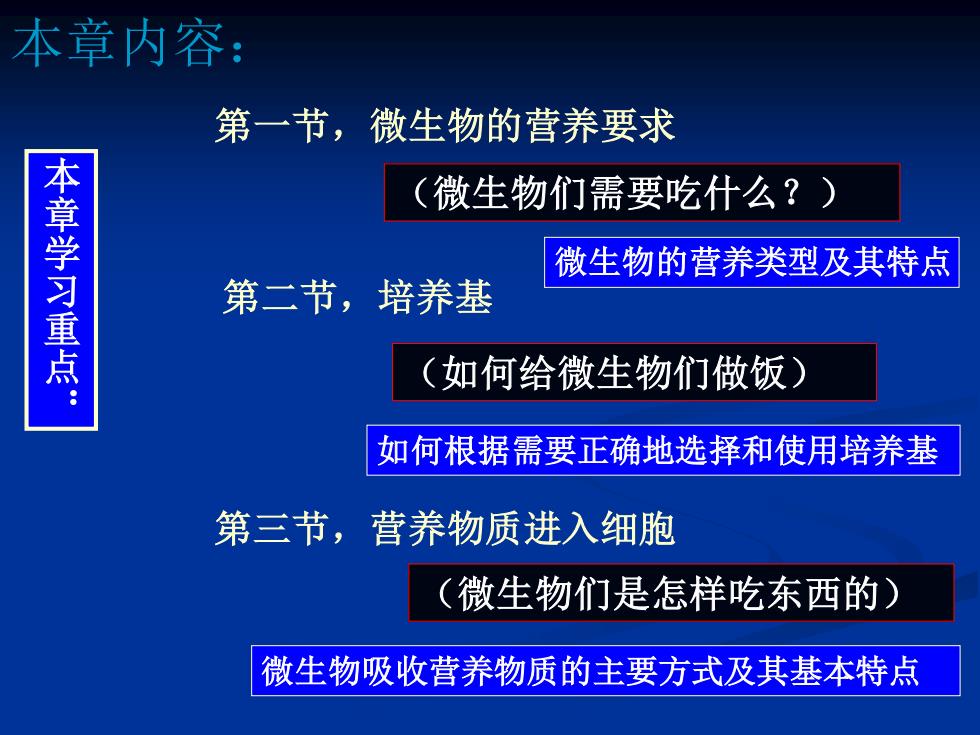 本章内容：

本章学习重点：

第一节，微生物的营养要求

（微生物们需要吃什么？）

微生物的营养类型及其特点

第二节，培养基

（如何给微生物们做饭）

如何根据需要正确地选择和使用培养基

第三节，营养物质进入细胞

（微生物们是怎样吃东西的）

微生物吸收营养物质的主要方式及其基本特点